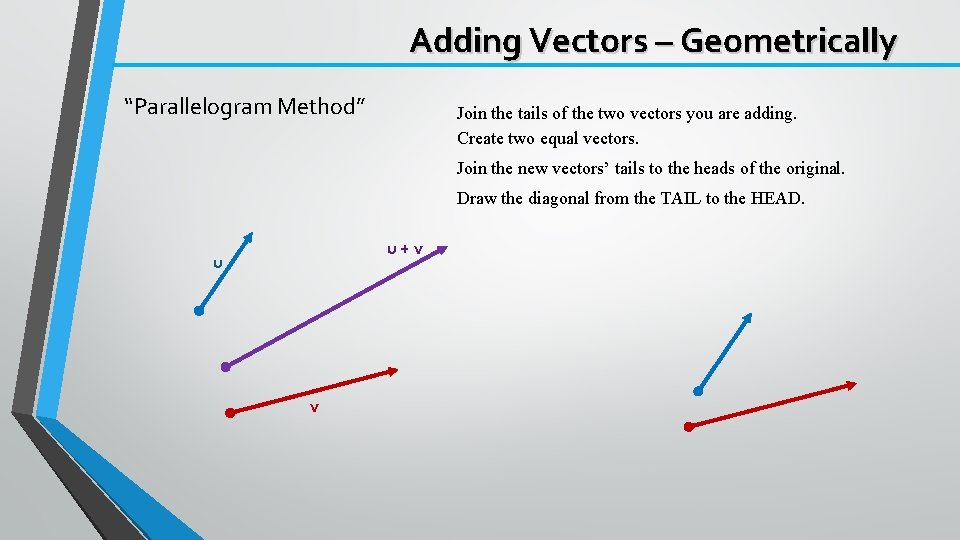 Adding Vectors – Geometrically

“Parallelogram Method”

Join the tails of the two vectors you are adding. Create two equal vectors.

Join the new vectors’ tails to the heads of the original.

Draw the diagonal from the TAIL to the HEAD.

u

u + v

v